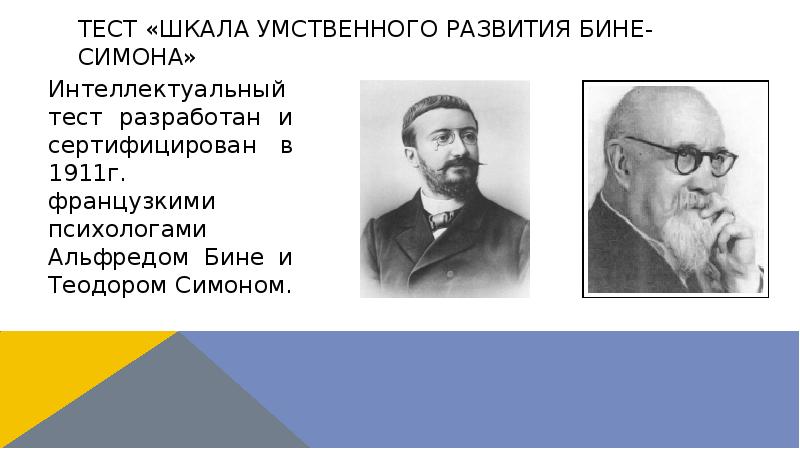 ТЕСТ «ШКАЛА УМСТВЕННОГО РАЗВИТИЯ БИНЕ-СИМОНА»

Интеллектуальный тест разработан и сертифицирован в 1911г. французкими психологами Альфредом Бине и Теодором Симоном.